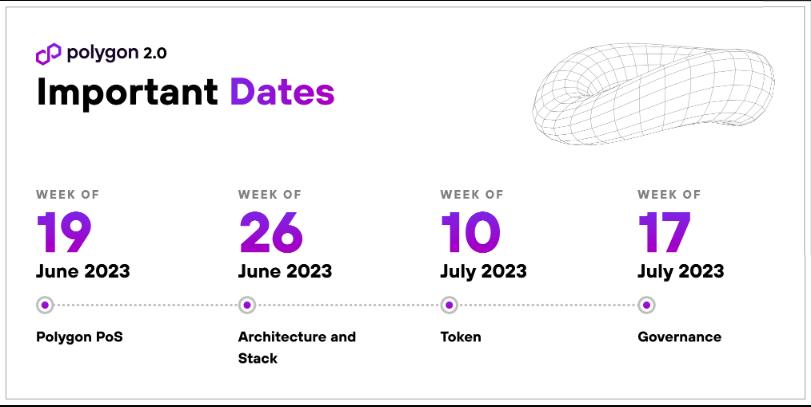 polygon 2.0

Important Dates

WEEK OF
19
June 2023

Polygon PoS

WEEK OF
26
June 2023

Architecture and Stack

WEEK OF
10
July 2023

Token

WEEK OF
17
July 2023

Governance